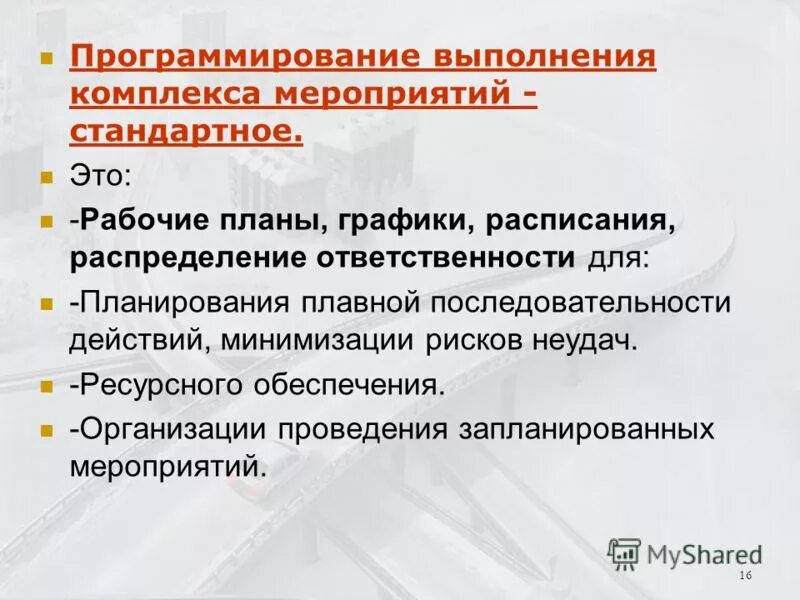 Программирование выполнения комплекса мероприятий - стандартное.

Это:

-Рабочие планы, графики, расписания, распределение ответственности для:

-Планирования плавной последовательности действий, минимизации рисков неудач.

-Ресурсного обеспечения.

-Организации проведения запланированных мероприятий.

MyShared

16